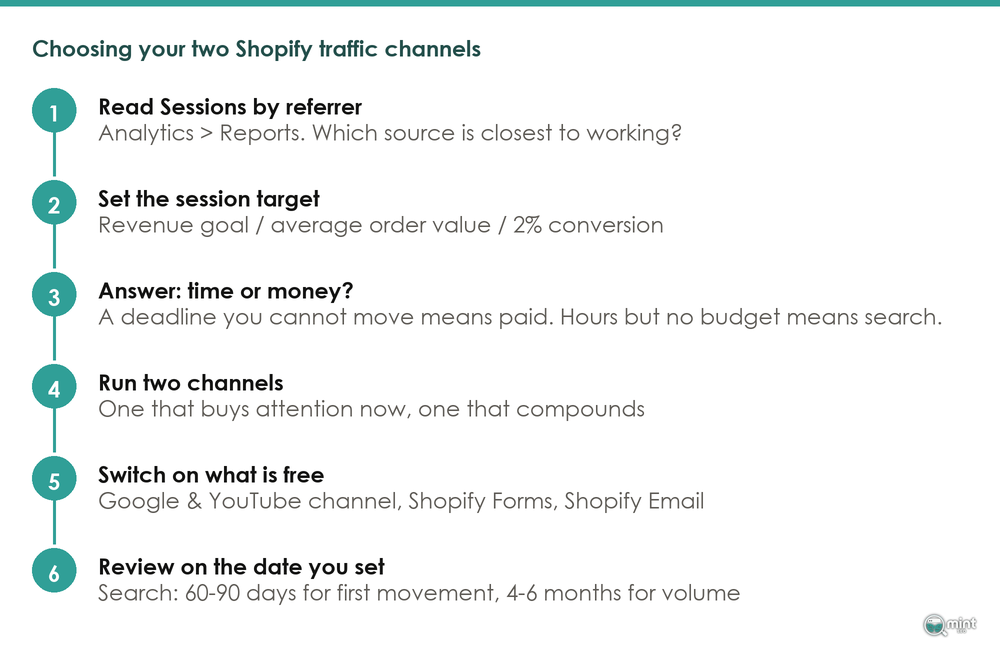 Choosing your two Shopify traffic channels

1
Read Sessions by referrer
Analytics > Reports. Which source is closest to working?

2
Set the session target
Revenue goal / average order value / 2% conversion

3
Answer: time or money?
A deadline you cannot move means paid. Hours but no budget means search.

4
Run two channels
One that buys attention now, one that compounds

5
Switch on what is free
Google & YouTube channel, Shopify Forms, Shopify Email

6
Review on the date you set
Search: 60-90 days for first movement, 4-6 months for volume

mint